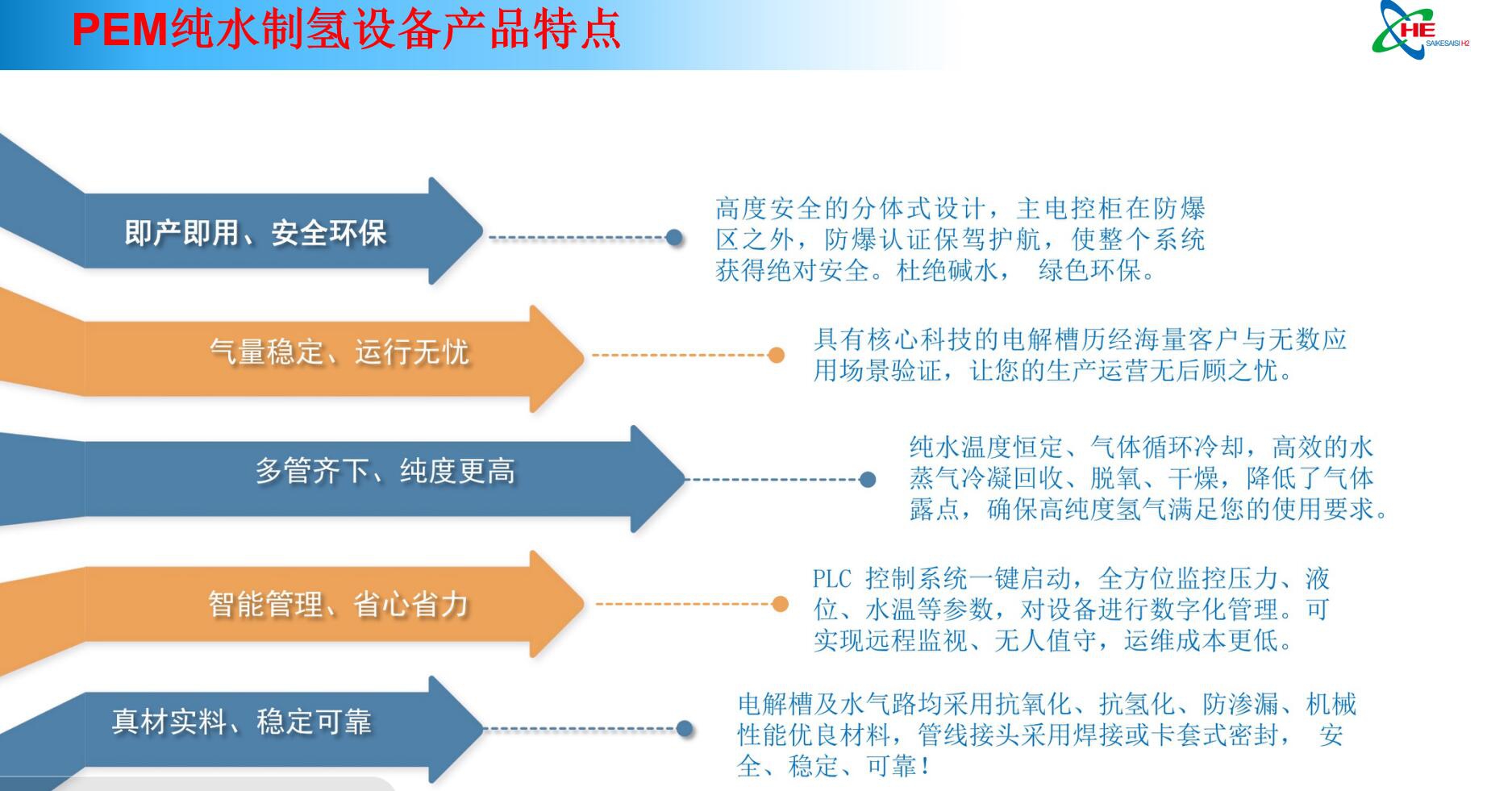 PEM纯水制氢设备产品特点

HE
SAIKESAISI H2

即产即用、安全环保

高度安全的分体式设计，主电控柜在防爆区之外，防爆认证保驾护航，使整个系统获得绝对安全。杜绝碱水， 绿色环保。

气量稳定、运行无忧

具有核心科技的电解槽历经海量客户与无数应用场景验证，让您的生产运营无后顾之忧。

多管齐下、纯度更高

纯水温度恒定、气体循环冷却，高效的水蒸气冷凝回收、脱氧、干燥，降低了气体露点，确保高纯度氢气满足您的使用要求。

智能管理、省心省力

PLC 控制系统一键启动，全方位监控压力、液位、水温等参数，对设备进行数字化管理。可实现远程监视、无人值守，运维成本更低。

真材实料、稳定可靠

电解槽及水气路均采用抗氧化、抗氢化、防渗漏、机械性能优良材料，管线接头采用焊接或卡套式密封， 安全、稳定、可靠！